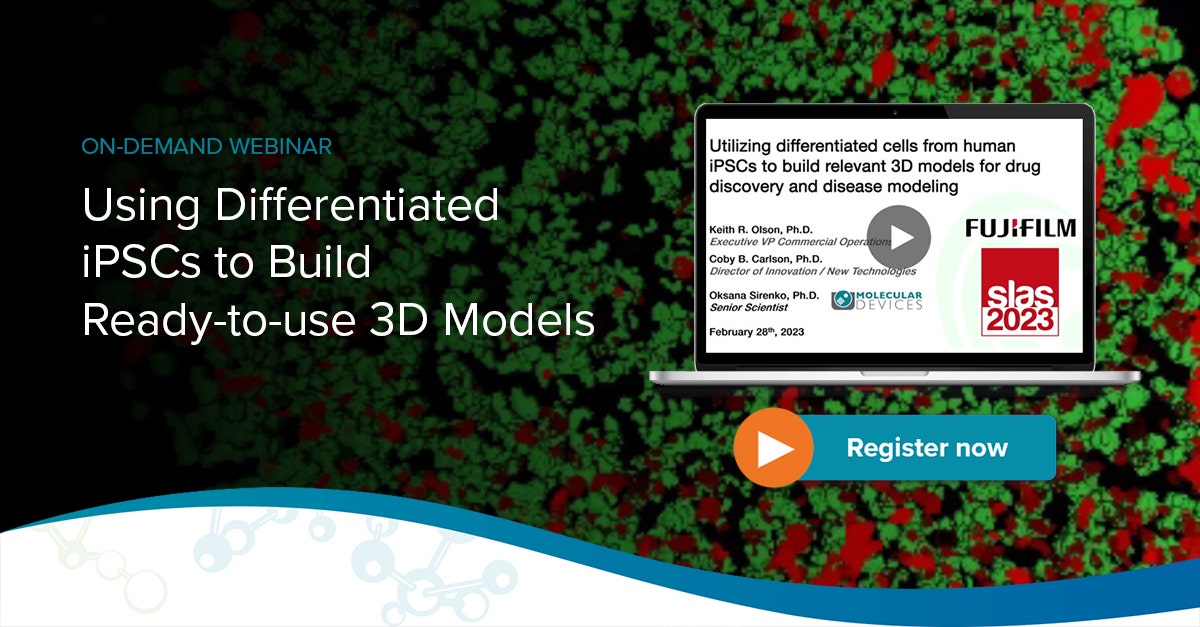 ON-DEMAND WEBINAR

Using Differentiated iPSCs to Build Ready-to-use 3D Models

Utilizing differentiated cells from human iPSCs to build relevant 3D models for drug discovery and disease modeling

Keith R. Olson, Ph.D.
Executive VP Commercial Operations

Coby B. Carlson, Ph.D.
Director of Innovation / New Technologies

Oksana Sirenko, Ph.D.
Senior Scientist

MOLECULAR DEVICES

February 28th, 2023

FUJIFILM

slas 2023

Register now